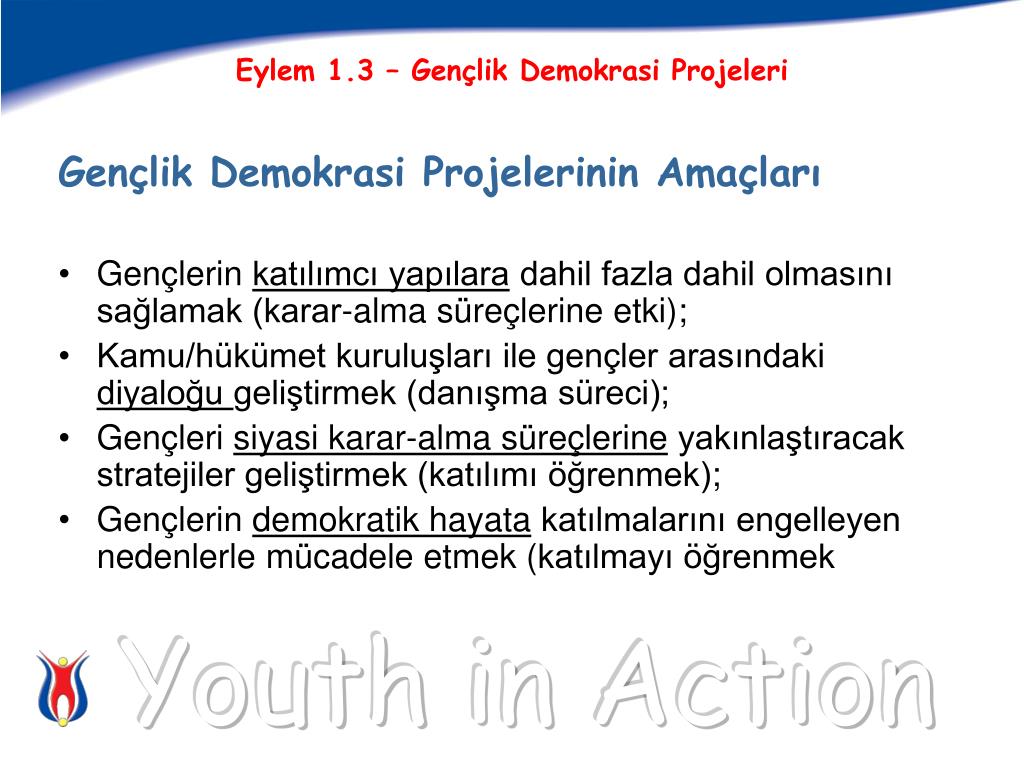 Eylem 1.3 – Gençlik Demokrasi Projeleri

Gençlik Demokrasi Projelerinin Amaçları

• Gençlerin katılımcı yapılara dahil fazla dahil olmasını sağlamak (karar-alma süreçlerine etki);
• Kamu/hükümet kuruluşları ile gençler arasındaki diyaloğu geliştirmek (danışma süreci);
• Gençleri siyasi karar-alma süreçlerine yakınlaştıracak stratejiler geliştirmek (katılımı öğrenmek);
• Gençlerin demokratik hayata katılmalarını engelleyen nedenlerle mücadele etmek (katılmayı öğrenmek

Youth in Action